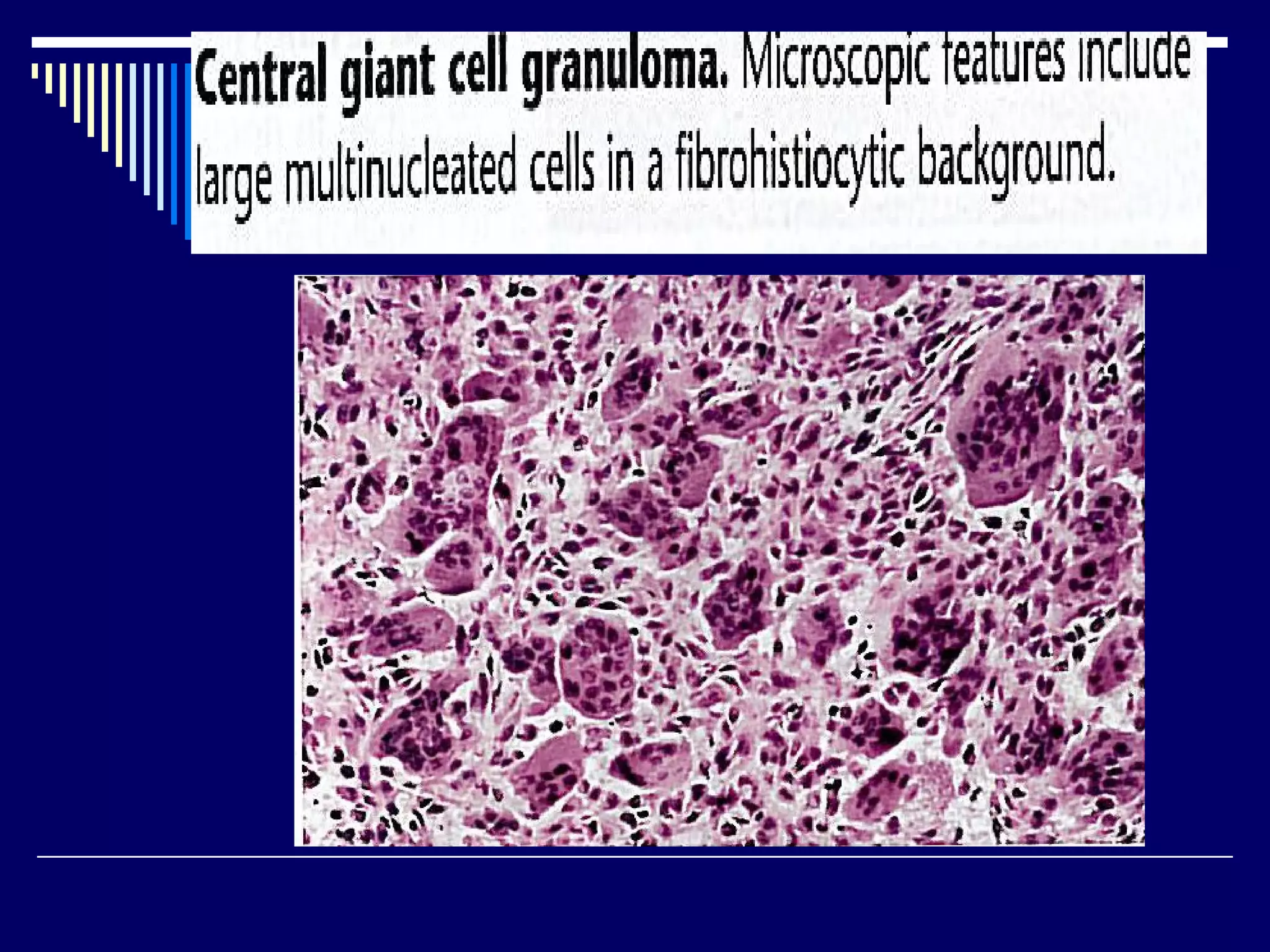 Central giant cell granuloma. Microscopic features include large multinucleated cells in a fibrohistiocytic background.